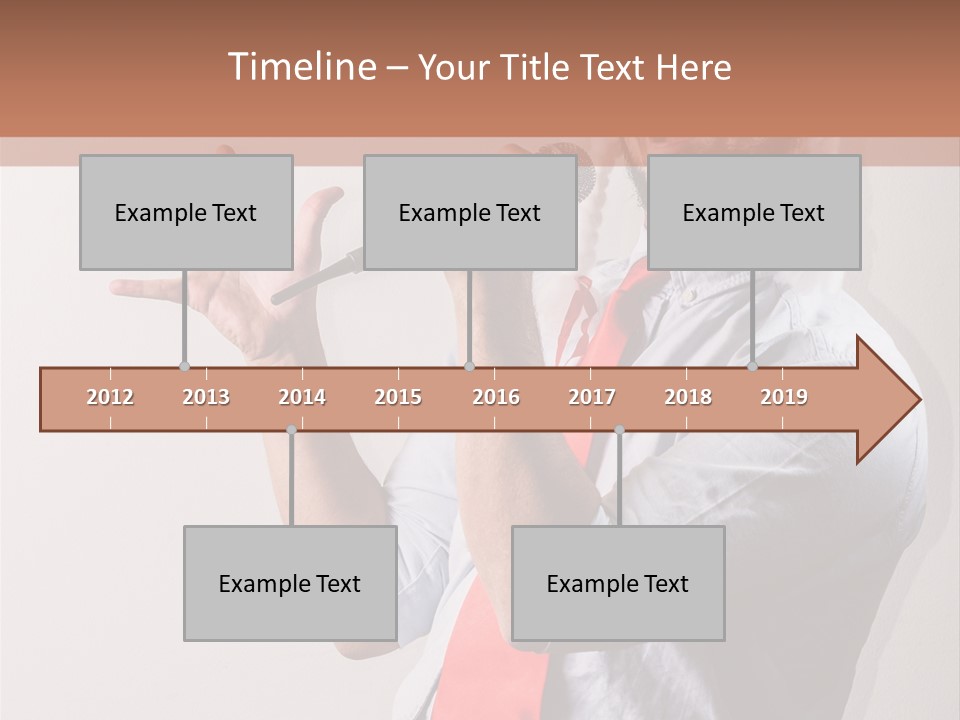 Timeline – Your Title Text Here

Example Text

Example Text

Example Text

2012 2013 2014 2015 2016 2017 2018 2019

Example Text

Example Text